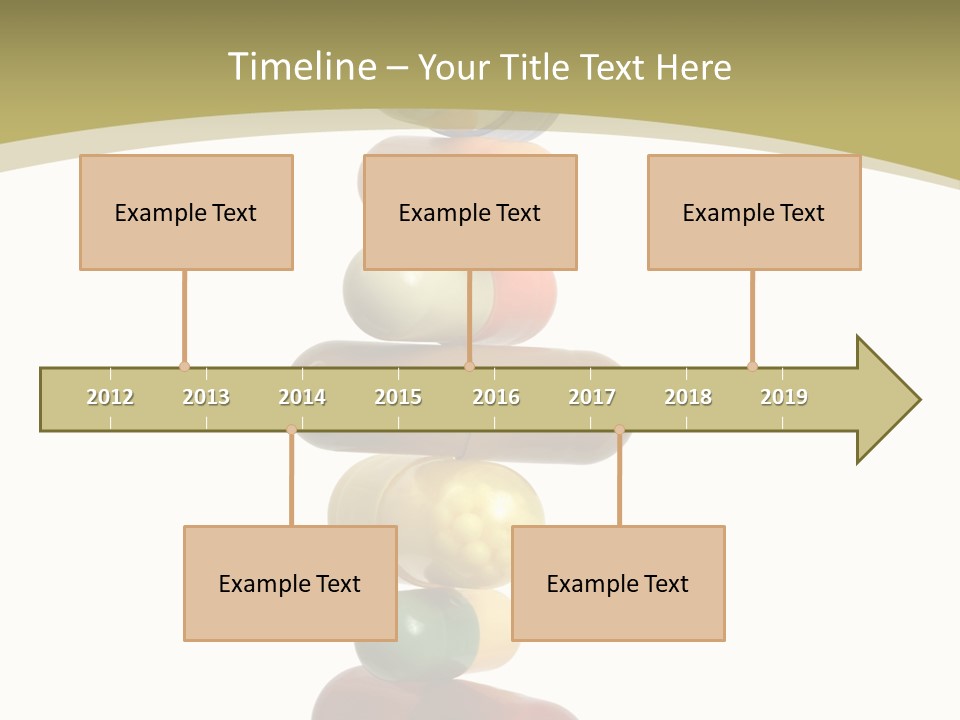 Timeline – Your Title Text Here

Example Text

Example Text

Example Text

2012 2013 2014 2015 2016 2017 2018 2019

Example Text

Example Text